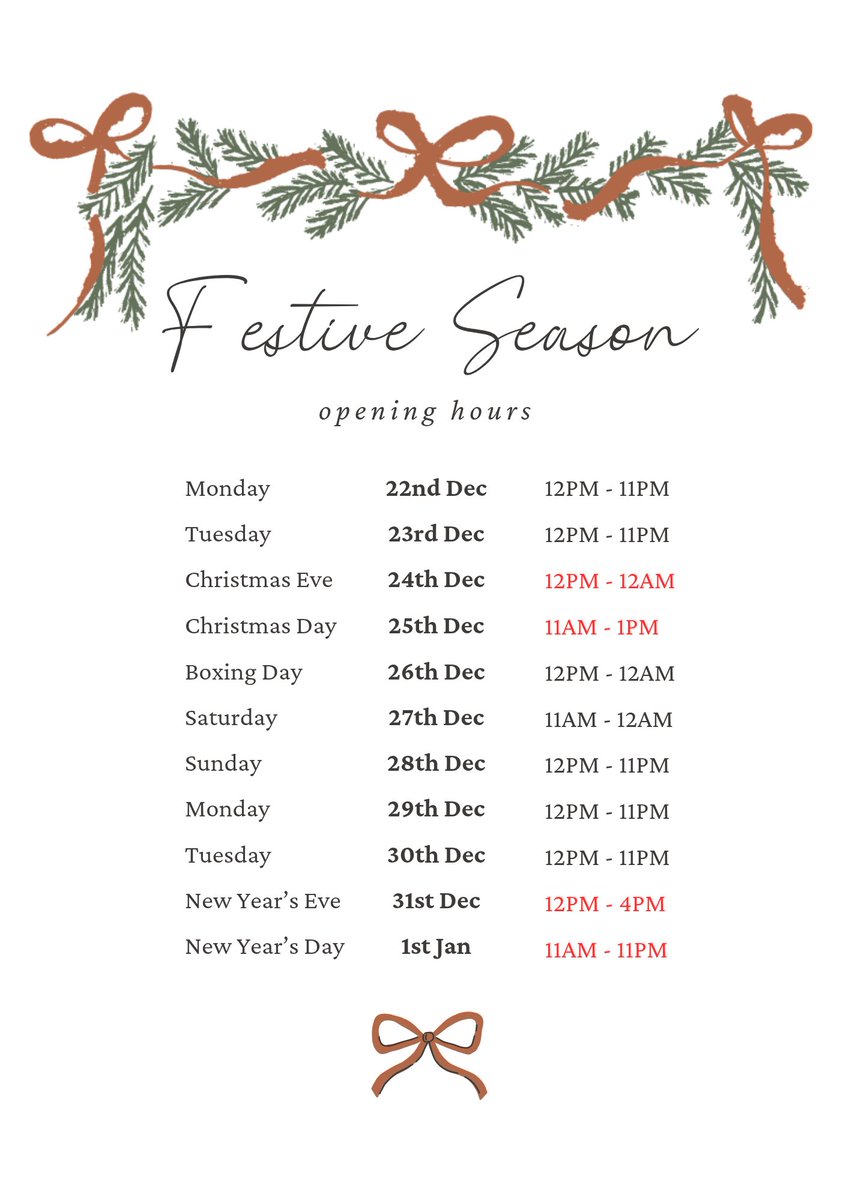 Festive Season

opening hours

| | | |
|---|---|---|
| Monday | 22nd Dec | 12PM - 11PM |
| Tuesday | 23rd Dec | 12PM - 11PM |
| Christmas Eve | 24th Dec | 12PM - 12AM |
| Christmas Day | 25th Dec | 11AM - 1PM |
| Boxing Day | 26th Dec | 12PM - 12AM |
| Saturday | 27th Dec | 11AM - 12AM |
| Sunday | 28th Dec | 12PM - 11PM |
| Monday | 29th Dec | 12PM - 11PM |
| Tuesday | 30th Dec | 12PM - 11PM |
| New Year's Eve | 31st Dec | 12PM - 4PM |
| New Year's Day | 1st Jan | 11AM - 11PM |